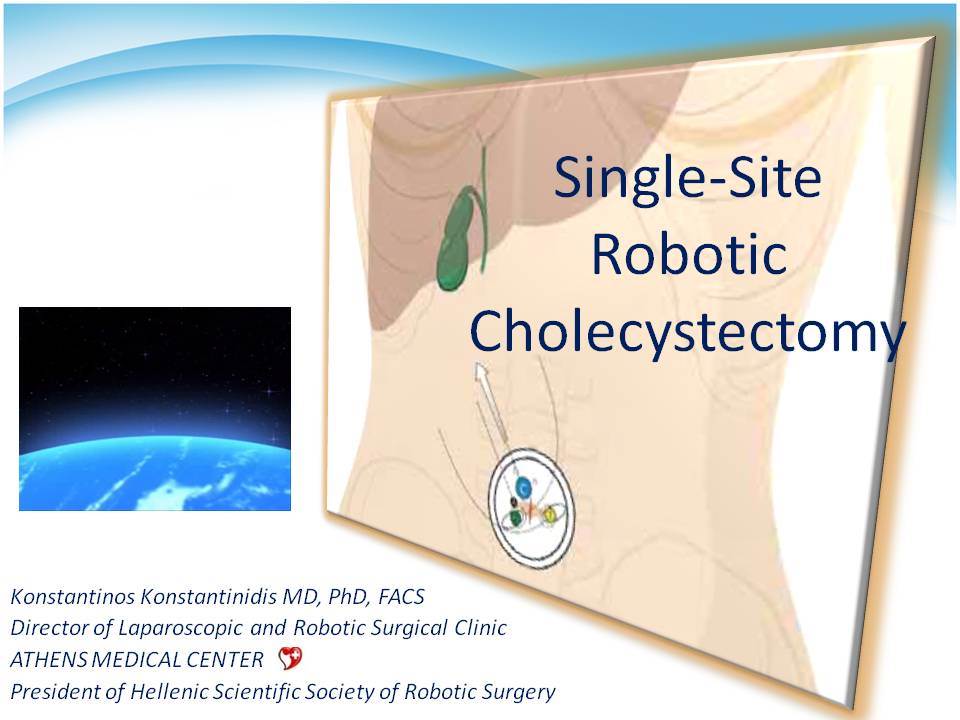 Single-Site Robotic Cholecystectomy

Konstantinos Konstantinidis MD, PhD, FACS
Director of Laparoscopic and Robotic Surgical Clinic
ATHENS MEDICAL CENTER
President of Hellenic Scientific Society of Robotic Surgery